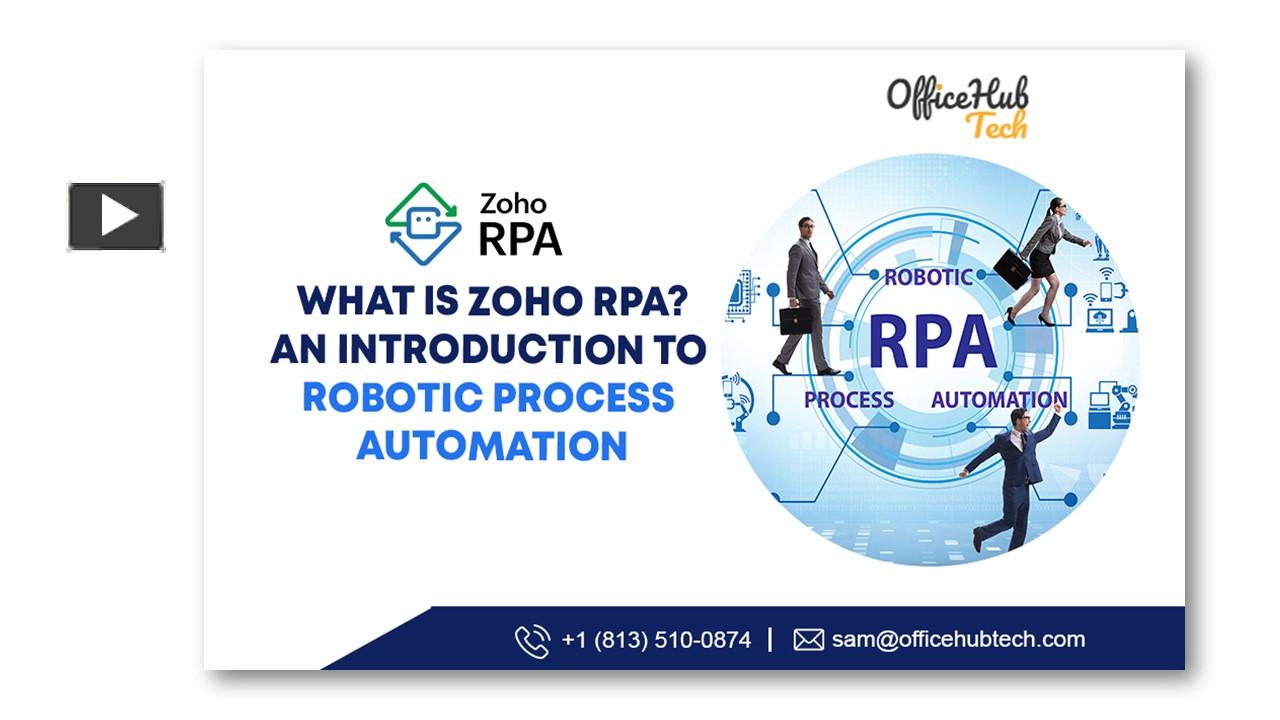 OfficeHub Tech

Zoho RPA

WHAT IS ZOHO RPA? AN INTRODUCTION TO ROBOTIC PROCESS AUTOMATION

ROBOTIC
RPA
PROCESS AUTOMATION

+1 (813) 510-0874 | sam@officehubtech.com